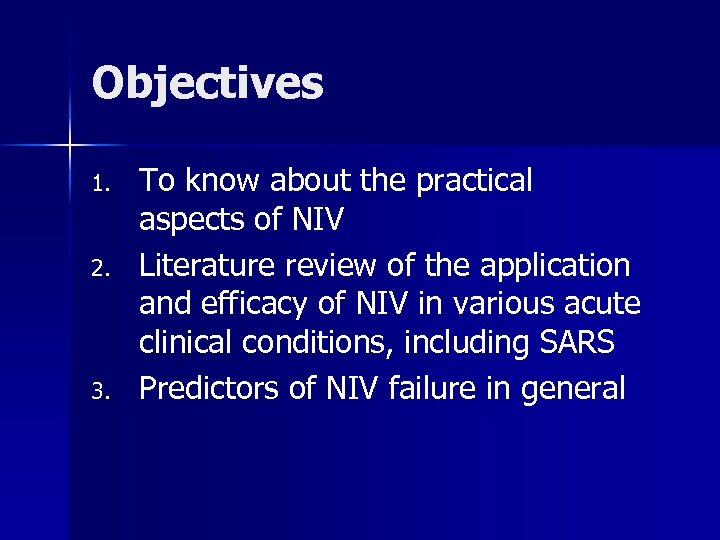 Objectives

1. To know about the practical aspects of NIV
2. Literature review of the application and efficacy of NIV in various acute clinical conditions, including SARS
3. Predictors of NIV failure in general